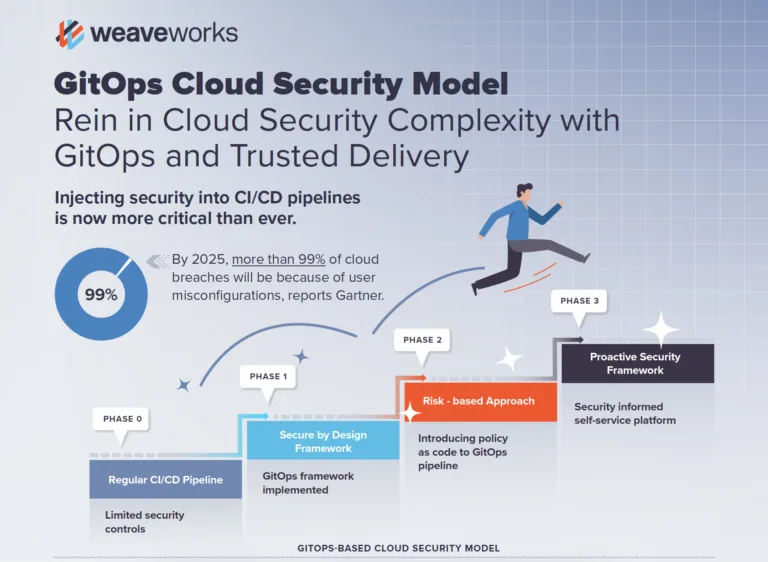 weaveworks

GitOps Cloud Security Model
Rein in Cloud Security Complexity with GitOps and Trusted Delivery

Injecting security into CI/CD pipelines is now more critical than ever.

99%

By 2025, more than 99% of cloud breaches will be because of user misconfigurations, reports Gartner.

PHASE 0

Regular CI/CD Pipeline

Limited security controls

PHASE 1

Secure by Design Framework

GitOps framework implemented

PHASE 2

Risk - based Approach

Introducing policy as code to GitOps pipeline

PHASE 3

Proactive Security Framework

Security informed self-service platform

GITOPS-BASED CLOUD SECURITY MODEL